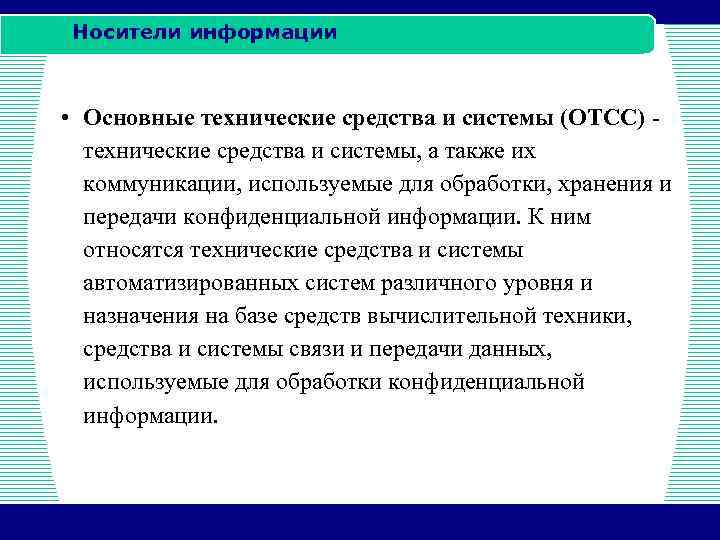 Носители информации

• Основные технические средства и системы (ОТСС) - технические средства и системы, а также их коммуникации, используемые для обработки, хранения и передачи конфиденциальной информации. К ним относятся технические средства и системы автоматизированных систем различного уровня и назначения на базе средств вычислительной техники, средства и системы связи и передачи данных, используемые для обработки конфиденциальной информации.